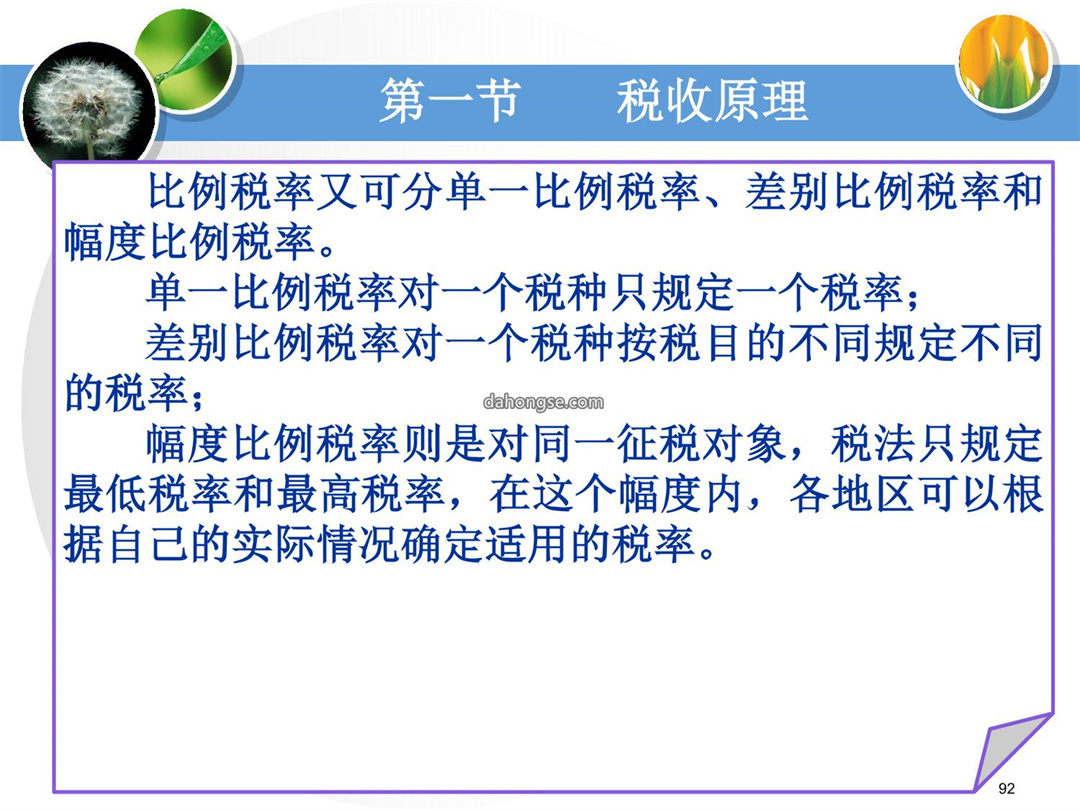 第一节　　税收原理

比例税率又可分单一比例税率、差别比例税率和幅度比例税率。

单一比例税率对一个税种只规定一个税率；

差别比例税率对一个税种按税目的不同规定不同的税率；

dahongse.com

幅度比例税率则是对同一征税对象，税法只规定最低税率和最高税率，在这个幅度内，各地区可以根据自己的实际情况确定适用的税率。

92